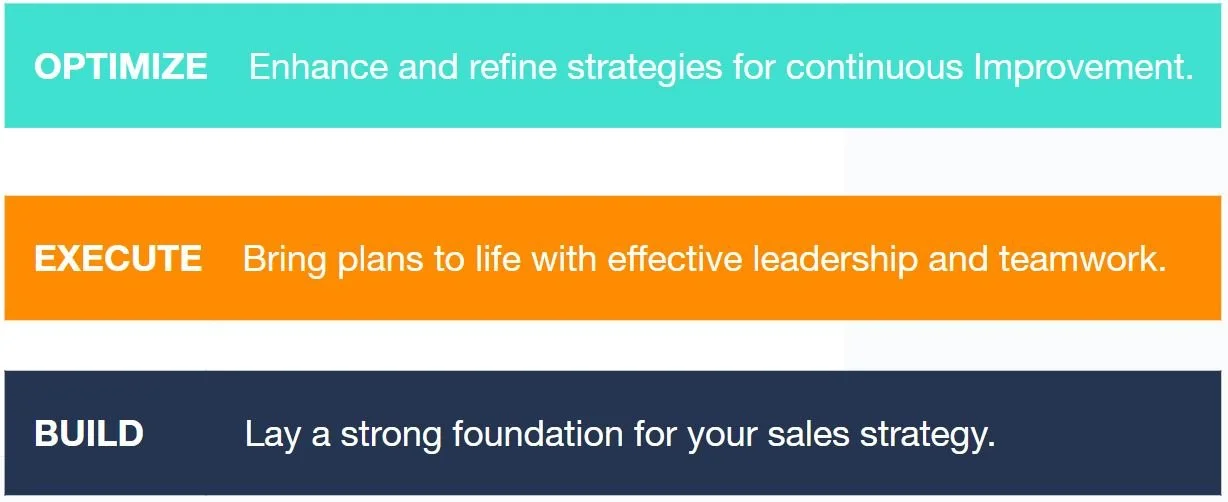 OPTIMIZE Enhance and refine strategies for continuous Improvement.

EXECUTE Bring plans to life with effective leadership and teamwork.

BUILD Lay a strong foundation for your sales strategy.